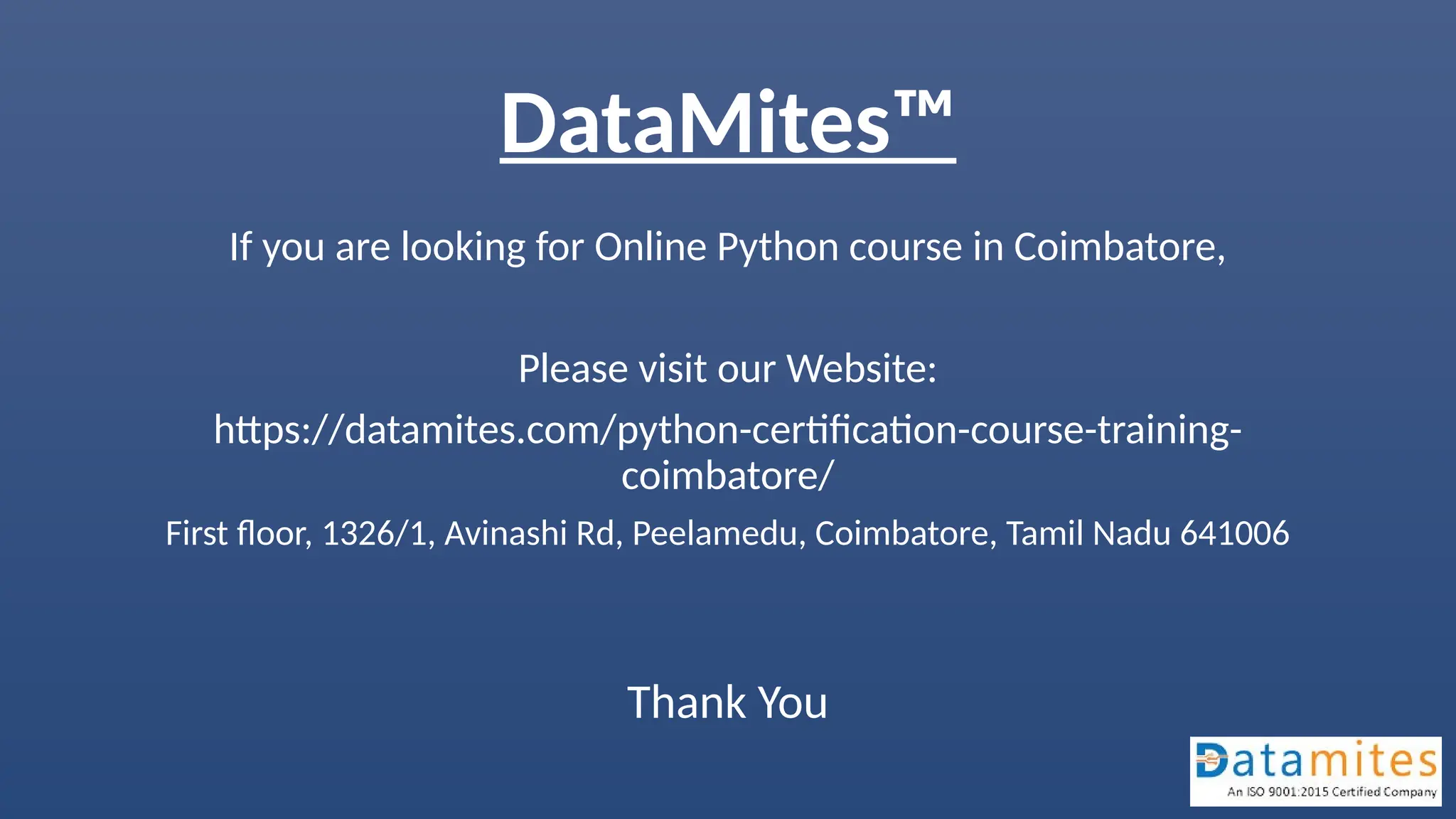 DataMites™

If you are looking for Online Python course in Coimbatore,

Please visit our Website:

https://datamites.com/python-certification-course-training-coimbatore/

First floor, 1326/1, Avinashi Rd, Peelamedu, Coimbatore, Tamil Nadu 641006

Thank You

Datamites
An ISO 9001:2015 Certified Company